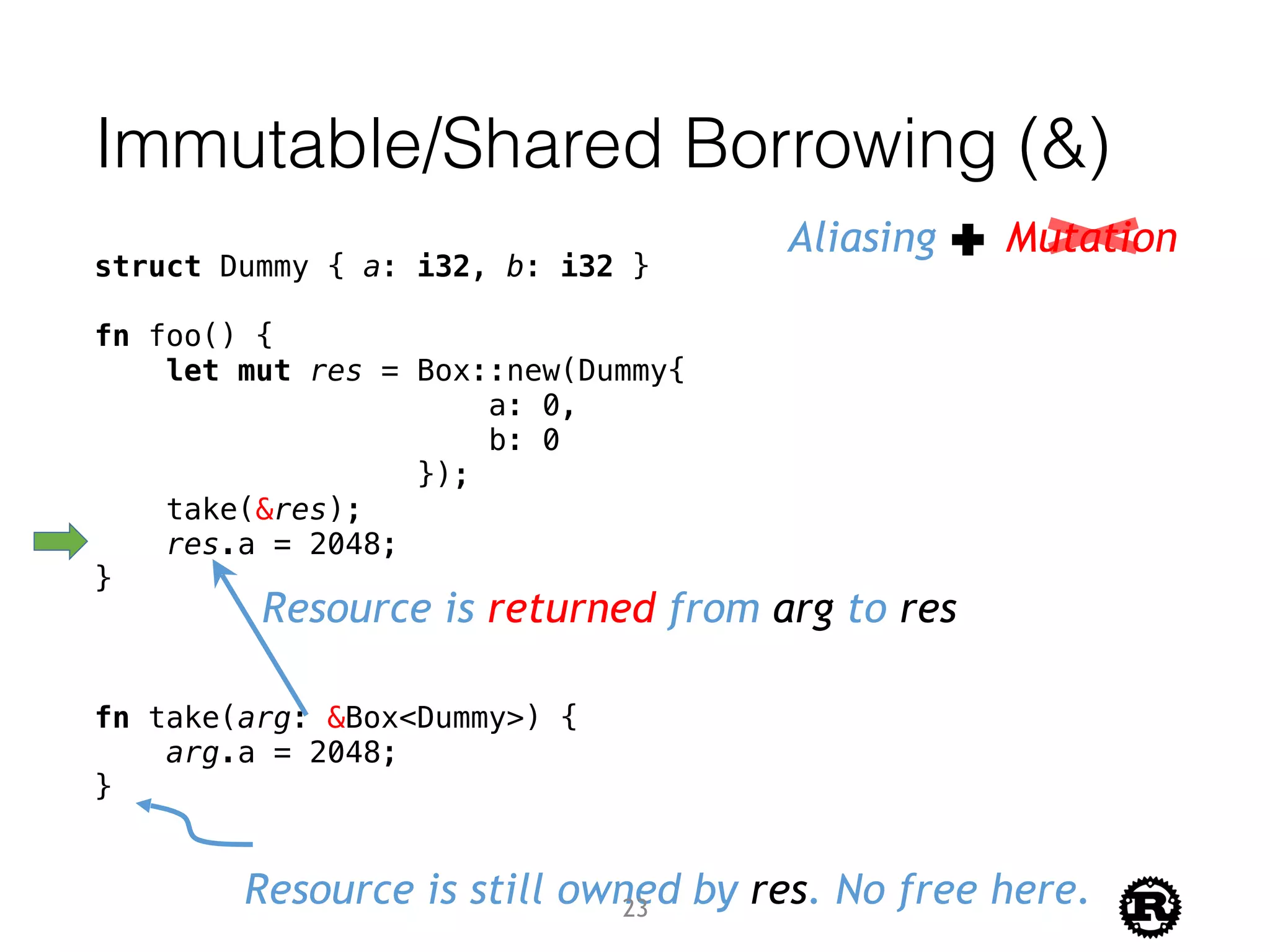 Immutable/Shared Borrowing (&)

Aliasing + Mutation

struct Dummy { a: i32, b: i32 }

fn foo() {
    let mut res = Box::new(Dummy{
                    a: 0,
                    b: 0
                });
    take(&res);
    res.a = 2048;
}

Resource is returned from arg to res

fn take(arg: &Box<Dummy>) {
    arg.a = 2048;
}

Resource is still owned by res. No free here.

23